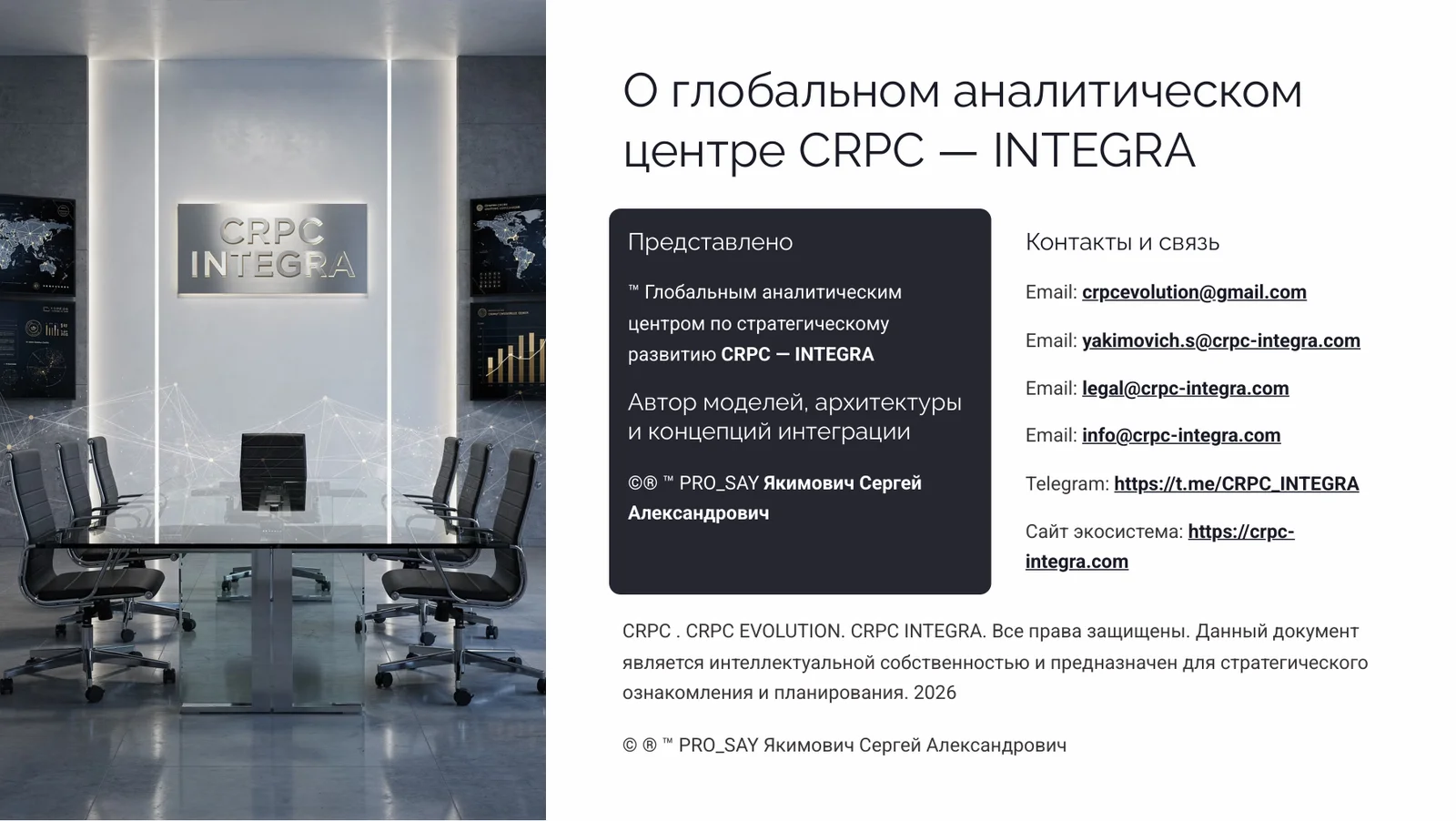 CRPC INTEGRA

О глобальном аналитическом центре CRPC — INTEGRA

Представлено

™ Глобальным аналитическим центром по стратегическому развитию CRPC — INTEGRA

Автор моделей, архитектуры и концепций интеграции

©® ™ PRO_SAY Якимович Сергей Александрович

Контакты и связь

Email: crpcevolution@gmail.com

Email: yakimovich.s@crpc-integra.com

Email: legal@crpc-integra.com

Email: info@crpc-integra.com

Telegram: https://t.me/CRPC_INTEGRA

Сайт экосистема: https://crpc-integra.com

CRPC . CRPC EVOLUTION. CRPC INTEGRA. Все права защищены. Данный документ является интеллектуальной собственностью и предназначен для стратегического ознакомления и планирования. 2026

© ® ™ PRO_SAY Якимович Сергей Александрович